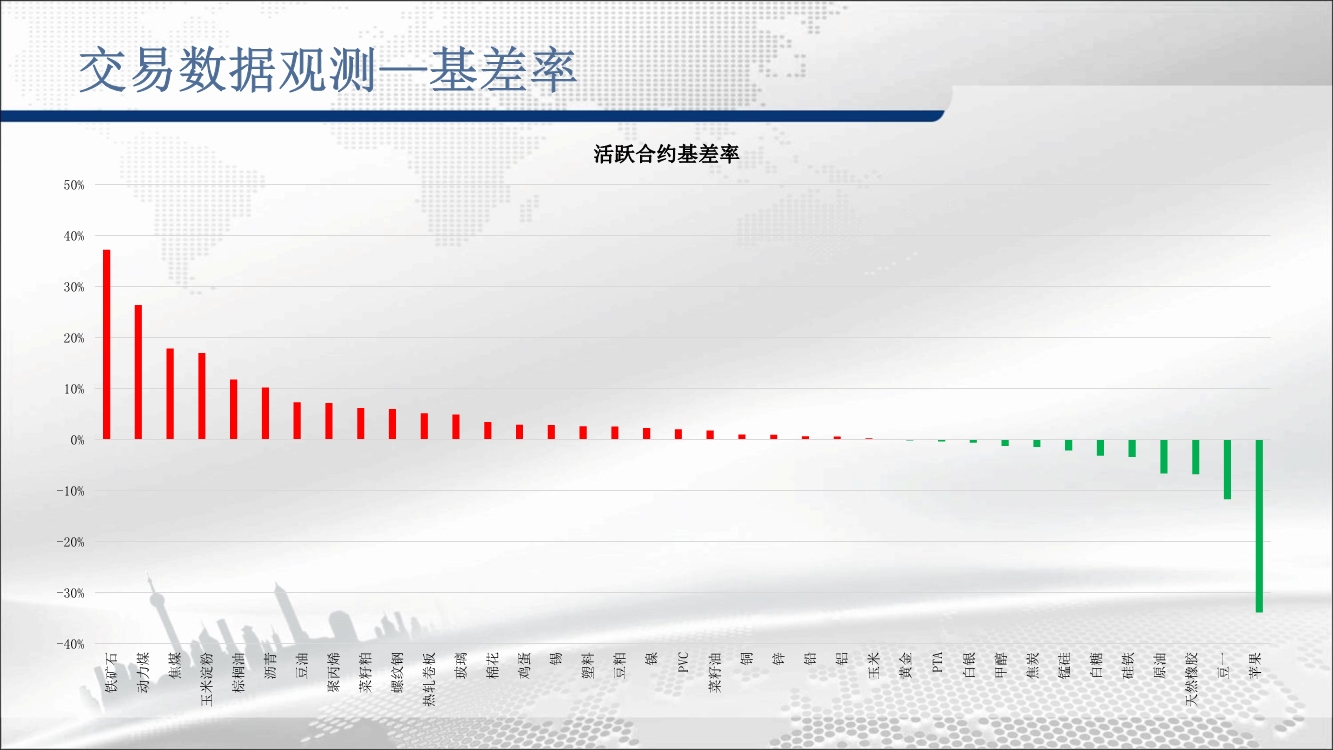 交易数据观测—基差率

活跃合约基差率

50%
40%
30%
20%
10%
0%
-10%
-20%
-30%
-40%

铁矿石
动力煤
焦煤
玉米淀粉
棕榈油
沥青
豆油
聚丙烯
菜籽粕
螺纹钢
热轧卷板
玻璃
棉花
鸡蛋
锡
塑料
豆粕
镍
PVC
菜籽油
铜
锌
铅
铝
玉米
黄金
PTA
白银
甲醇
焦炭
锰硅
白糖
硅铁
原油
天然橡胶
豆一
苹果